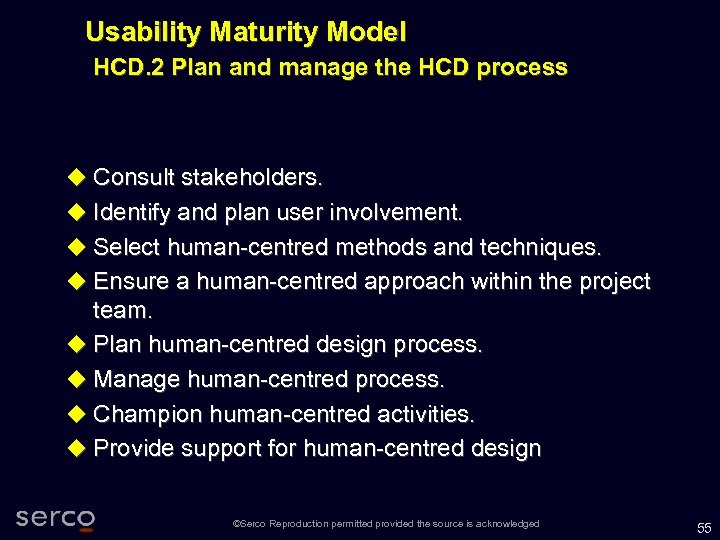 Usability Maturity Model
HCD.2 Plan and manage the HCD process

◆ Consult stakeholders.
◆ Identify and plan user involvement.
◆ Select human-centred methods and techniques.
◆ Ensure a human-centred approach within the project team.
◆ Plan human-centred design process.
◆ Manage human-centred process.
◆ Champion human-centred activities.
◆ Provide support for human-centred design

serco

©Serco Reproduction permitted provided the source is acknowledged

55